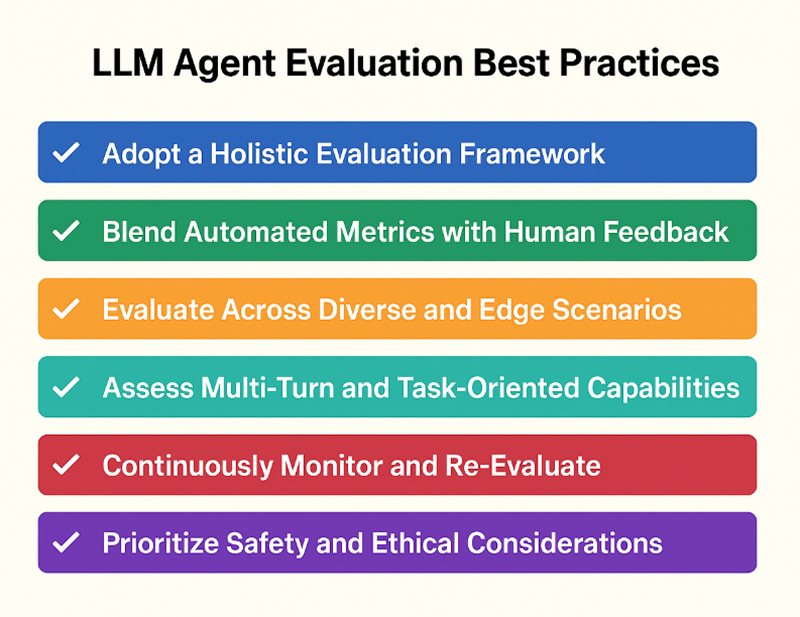 LLM Agent Evaluation Best Practices

✓ Adopt a Holistic Evaluation Framework

✓ Blend Automated Metrics with Human Feedback

✓ Evaluate Across Diverse and Edge Scenarios

✓ Assess Multi-Turn and Task-Oriented Capabilities

✓ Continuously Monitor and Re-Evaluate

✓ Prioritize Safety and Ethical Considerations